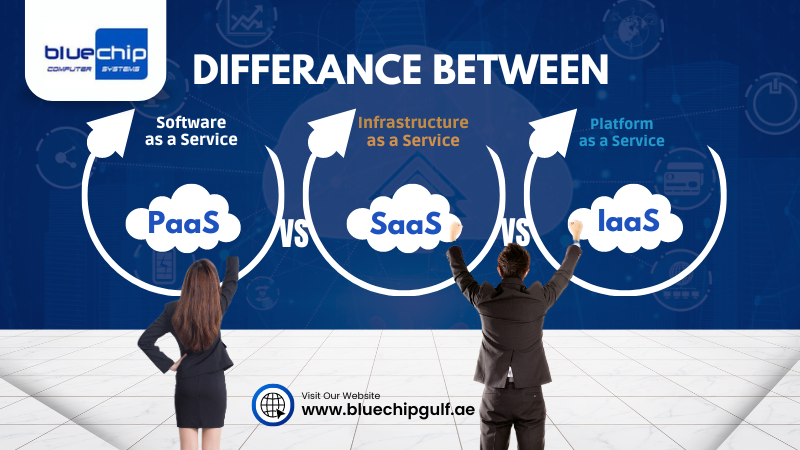 bluechip
COMPUTER SYSTEMS

DIFFERANCE BETWEEN

Software as a Service

PaaS

VS

Infrastructure as a Service

SaaS

VS

Platform as a Service

IaaS

Visit Our Website
www.bluechipgulf.ae